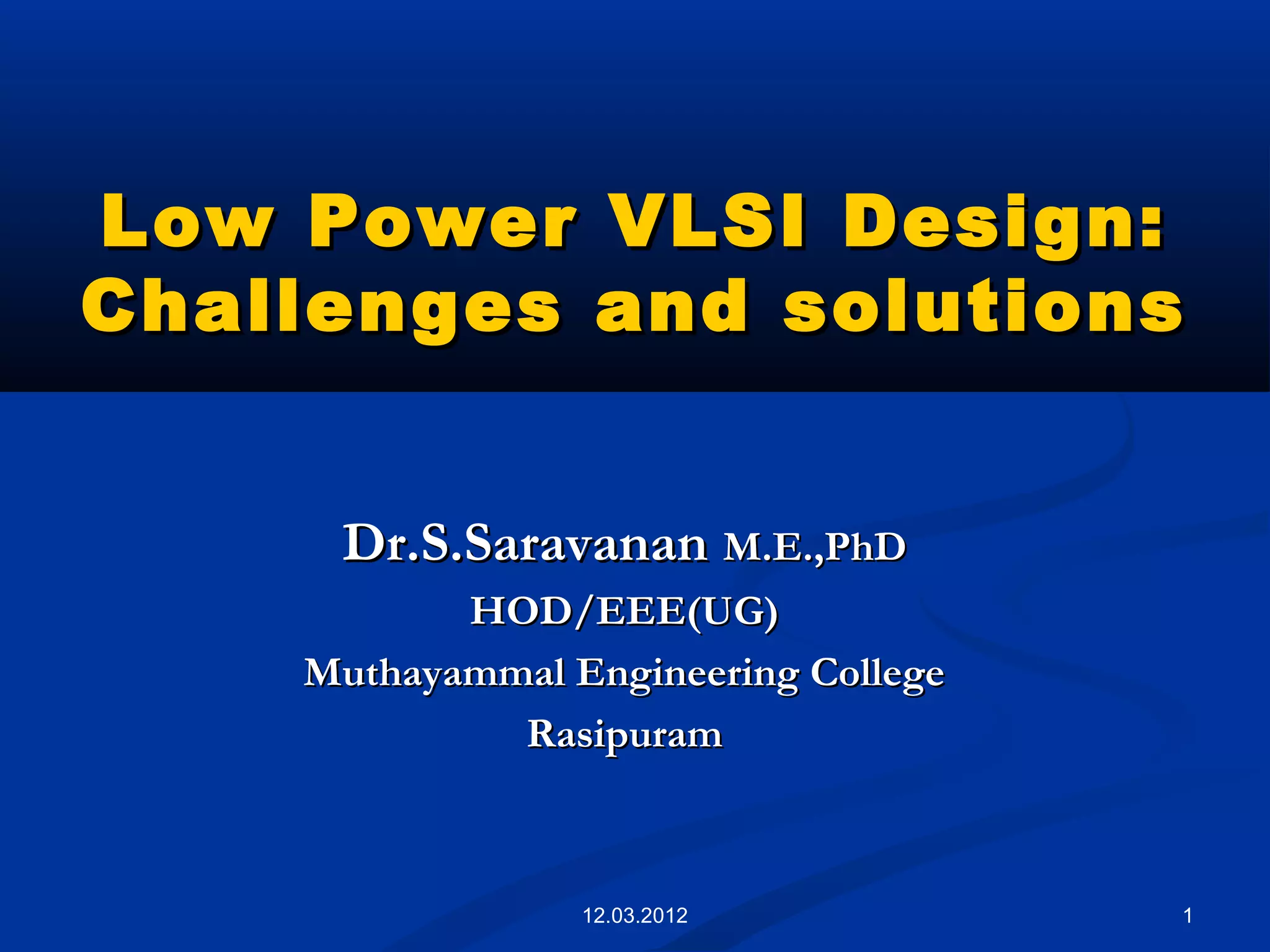 Low Power VLSI Design: Challenges and solutions

Dr.S.Saravanan M.E.,PhD
HOD/EEE(UG)
Muthayammal Engineering College
Rasipuram

12.03.2012

1